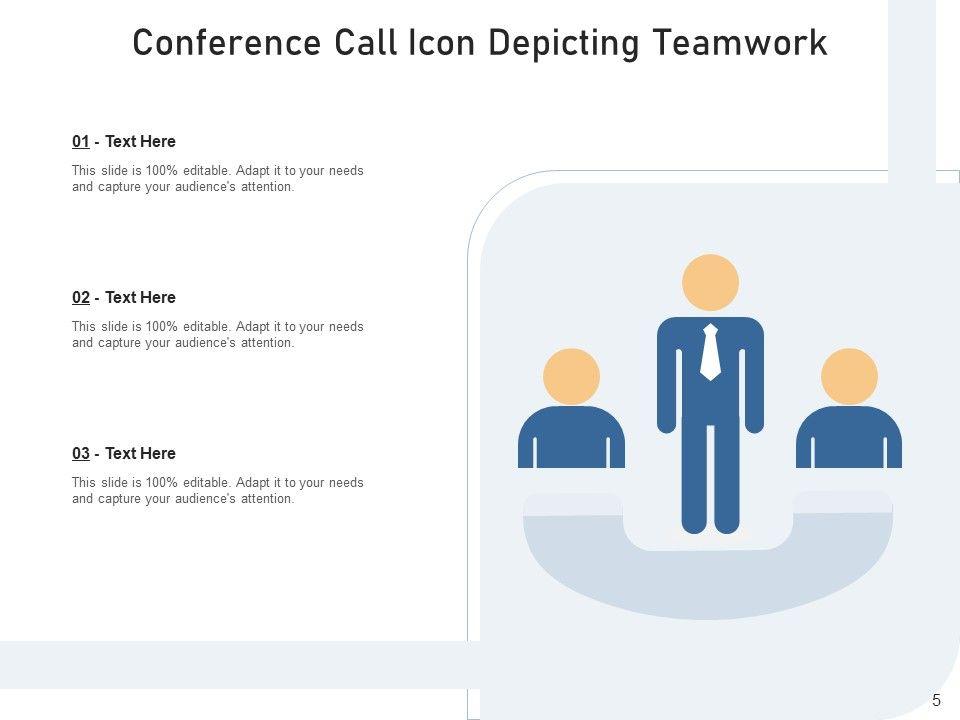 Conference Call Icon Depicting Teamwork

01 - Text Here

This slide is 100% editable. Adapt it to your needs and capture your audience's attention.

02 - Text Here

This slide is 100% editable. Adapt it to your needs and capture your audience's attention.

03 - Text Here

This slide is 100% editable. Adapt it to your needs and capture your audience's attention.

5